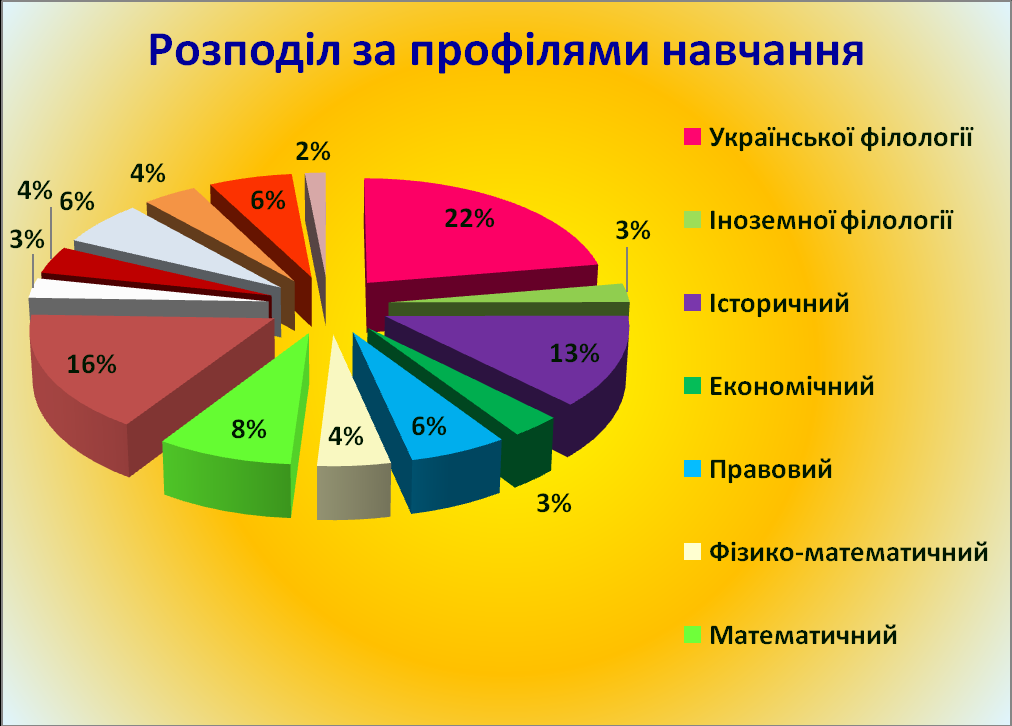 Розподіл за профілями навчання

22%
3%
13%
3%
6%
4%
8%
16%
3%
4%
6%
4%
6%
2%

Української філології
Іноземної філології
Історичний
Економічний
Правовий
Фізико-математичний
Математичний